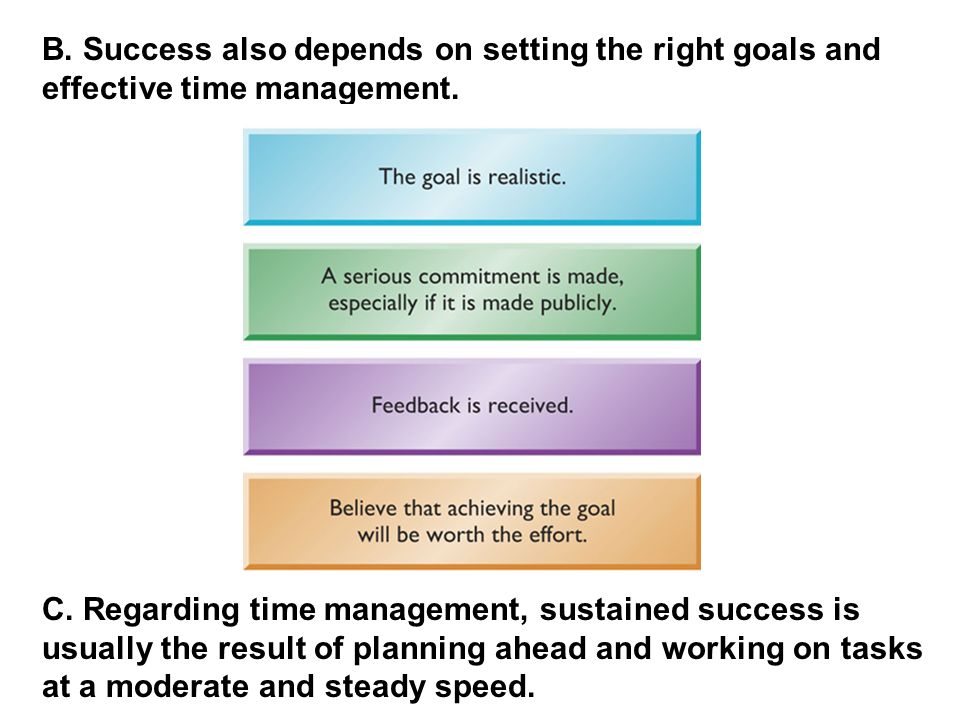 B. Success also depends on setting the right goals and effective time management.

The goal is realistic.

A serious commitment is made, especially if it is made publicly.

Feedback is received.

Believe that achieving the goal will be worth the effort.

C. Regarding time management, sustained success is usually the result of planning ahead and working on tasks at a moderate and steady speed.